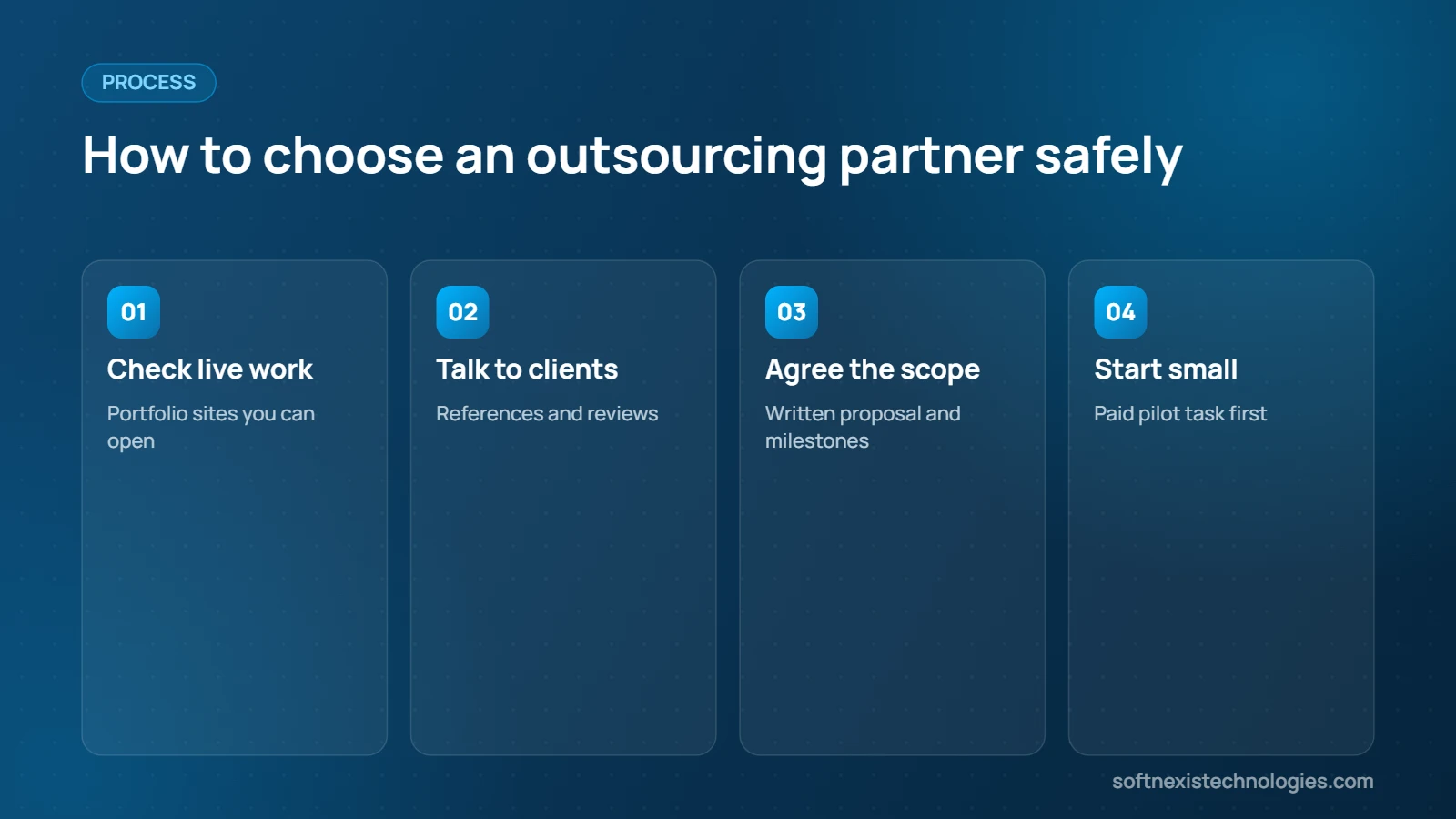 PROCESS

How to choose an outsourcing partner safely

01

Check live work

Portfolio sites you can open

02

Talk to clients

References and reviews

03

Agree the scope

Written proposal and milestones

04

Start small

Paid pilot task first

softnexistechnologies.com